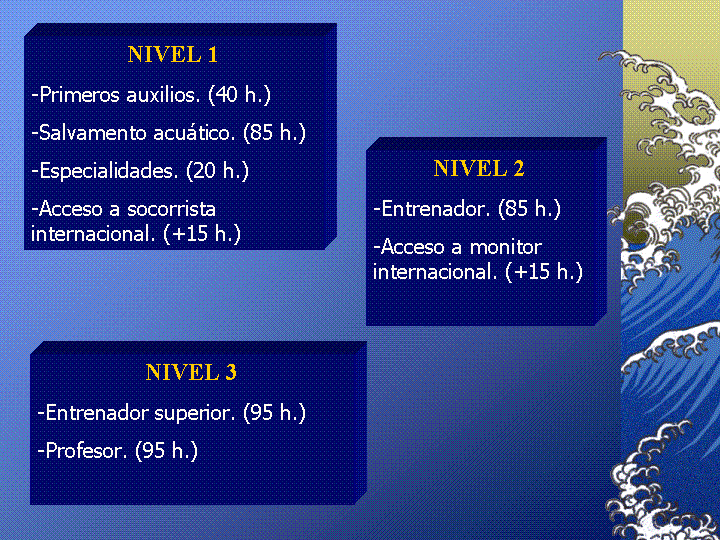 NIVEL 1

-Primeros auxilios. (40 h.)

-Salvamento acuático. (85 h.)

-Especialidades. (20 h.)

-Acceso a socorrista internacional. (+15 h.)

NIVEL 2

-Entrenador. (85 h.)

-Acceso a monitor internacional. (+15 h.)

NIVEL 3

-Entrenador superior. (95 h.)

-Profesor. (95 h.)